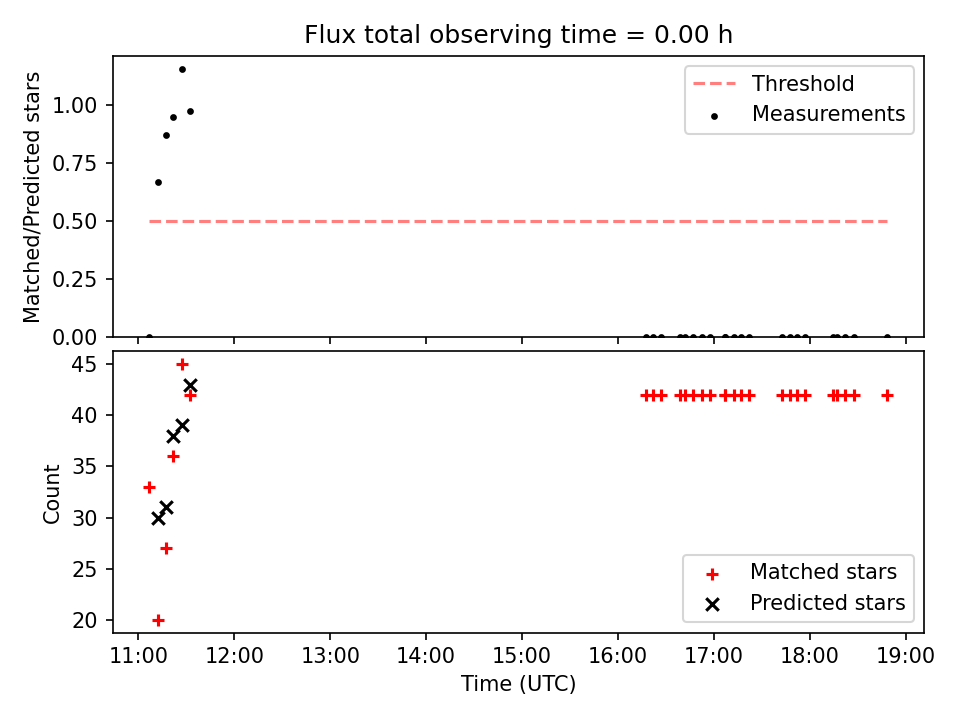 Flux total observing time = 0.00 h

Matched/Predicted stars

1.00
0.75
0.50
0.25
0.00

Threshold
Measurements

Count

45
40
35
30
25
20

Matched stars
Predicted stars

11:00
12:00
13:00
14:00
15:00
16:00
17:00
18:00
19:00

Time (UTC)